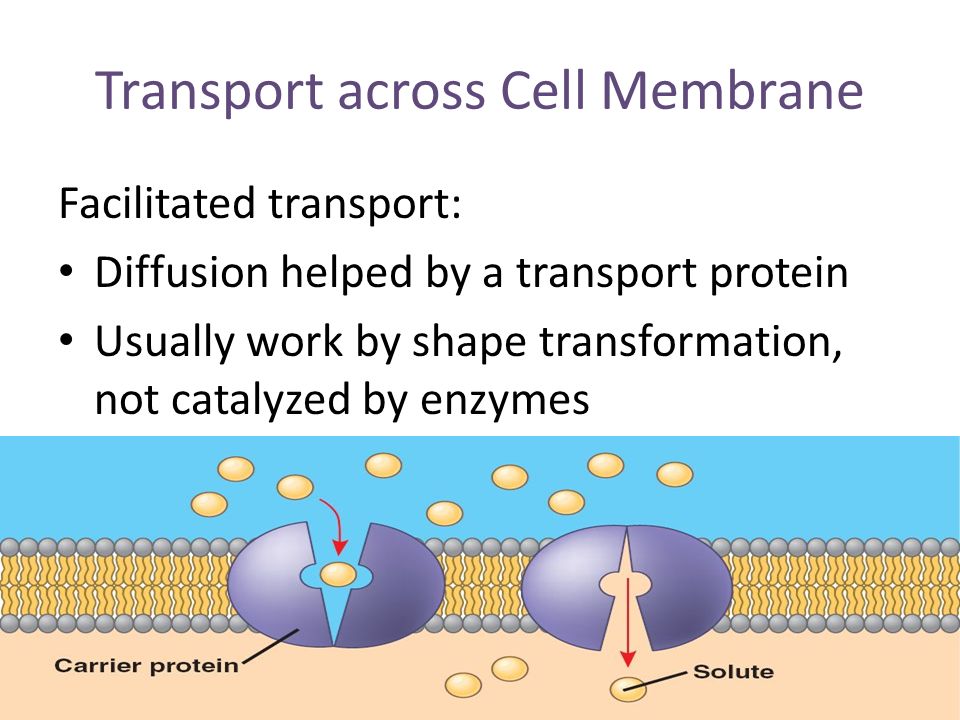 Transport across Cell Membrane

Facilitated transport:

• Diffusion helped by a transport protein
• Usually work by shape transformation, not catalyzed by enzymes

Carrier protein

Solute